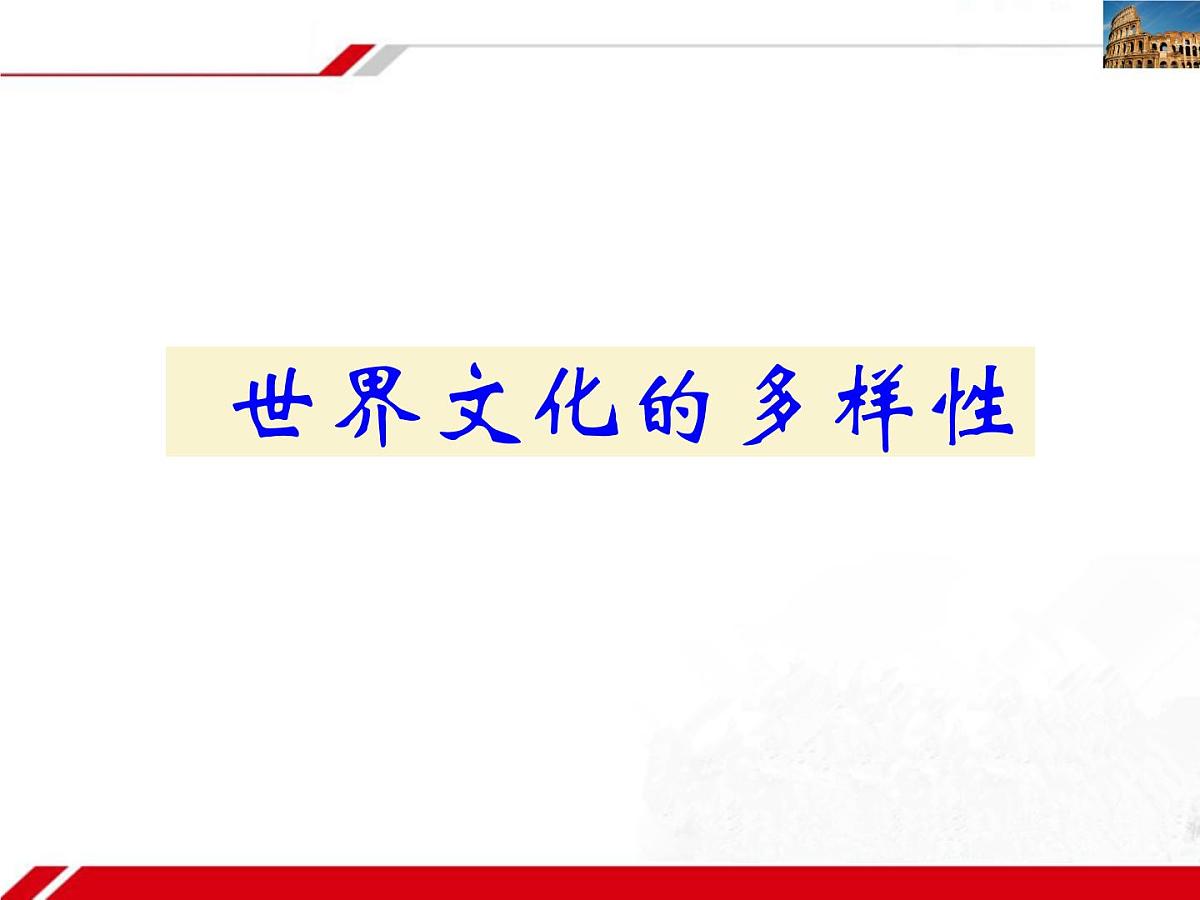 世界文化的多样性